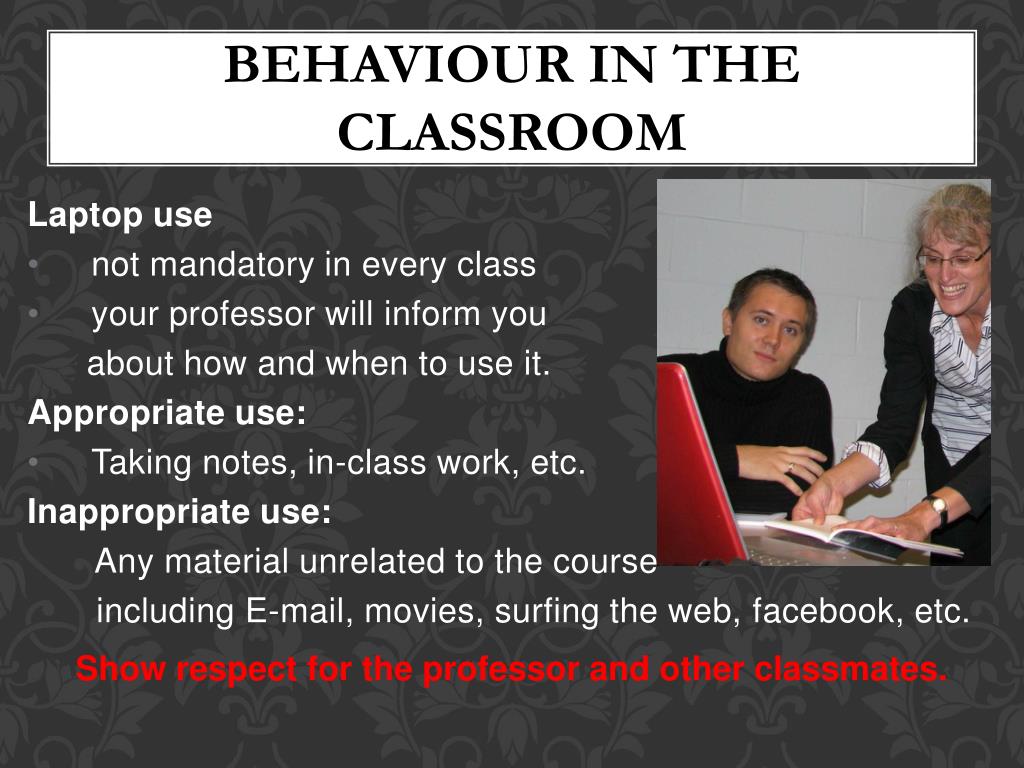 BEHAVIOUR IN THE CLASSROOM

Laptop use
• not mandatory in every class
• your professor will inform you about how and when to use it.

Appropriate use:
• Taking notes, in-class work, etc.

Inappropriate use:
Any material unrelated to the course including E-mail, movies, surfing the web, facebook, etc.

Show respect for the professor and other classmates.